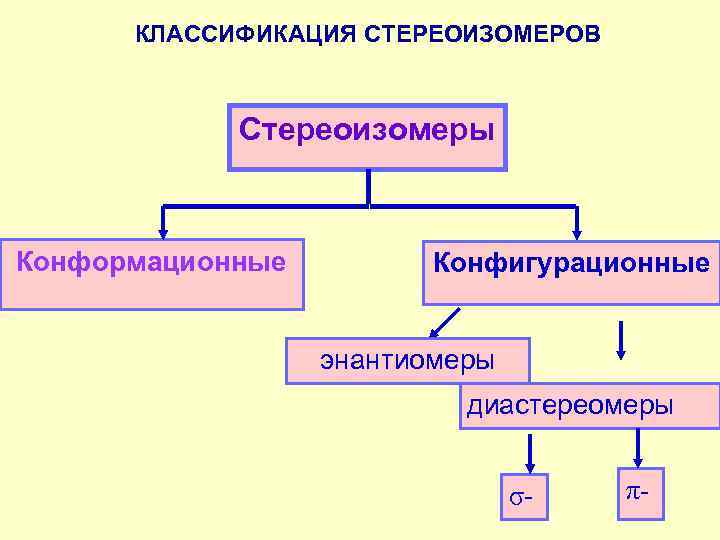 КЛАССИФИКАЦИЯ СТЕРЕОИЗОМЕРОВ

Стереоизомеры

Конформационные

Конфигурационные

энантиомеры

диастереомеры

$\sigma$-

$\pi$-